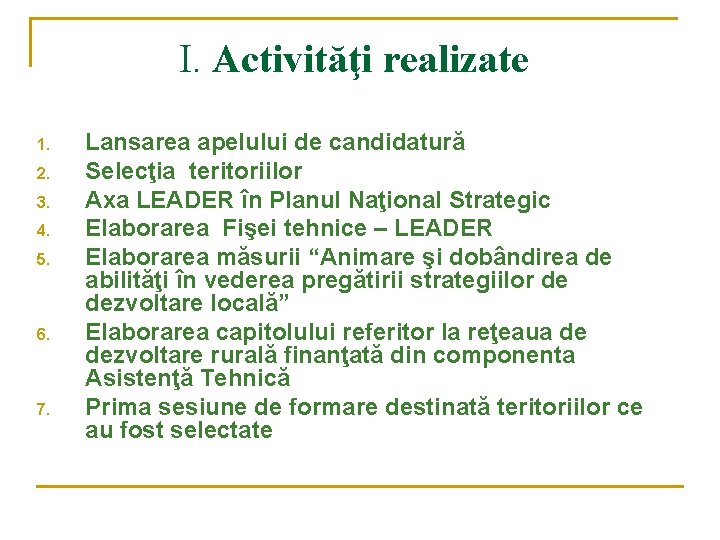 I. Activităţi realizate

1. Lansarea apelului de candidatură
2. Selecţia teritoriilor
3. Axa LEADER în Planul Naţional Strategic
4. Elaborarea Fişei tehnice – LEADER
5. Elaborarea măsurii “Animare şi dobândirea de abilităţi în vederea pregătirii strategiilor de dezvoltare locală”
6. Elaborarea capitolului referitor la reţeaua de dezvoltare rurală finanţată din componenta Asistenţă Tehnică
7. Prima sesiune de formare destinată teritoriilor ce au fost selectate